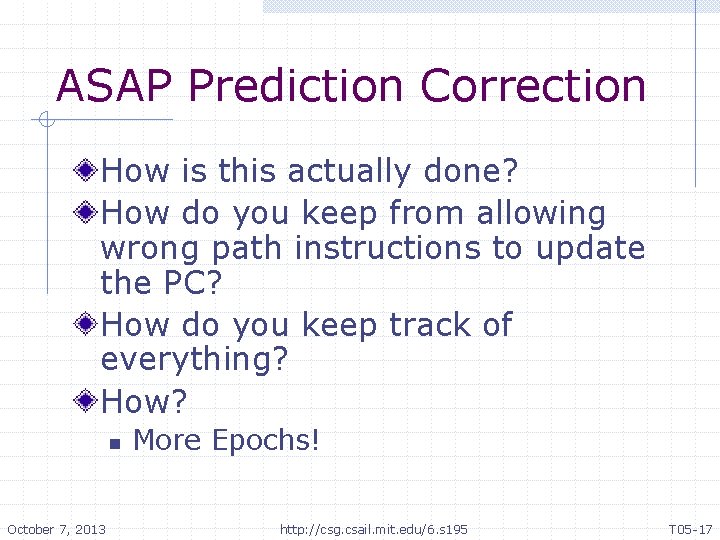 ASAP Prediction Correction

How is this actually done?

How do you keep from allowing wrong path instructions to update the PC?

How do you keep track of everything?

How?

More Epochs!

October 7, 2013

http://csg.csail.mit.edu/6.s195

T05-17